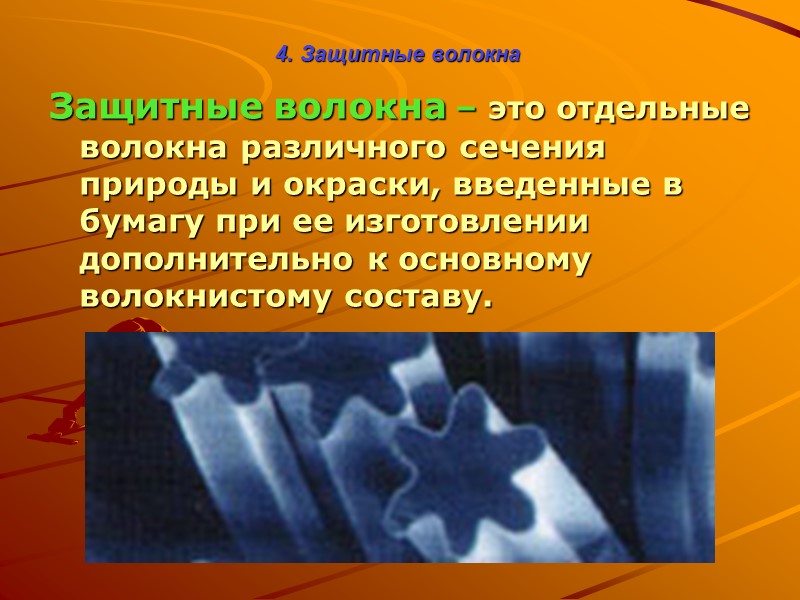 4. Защитные волокна

Защитные волокна – это отдельные волокна различного сечения природы и окраски, введенные в бумагу при ее изготовлении дополнительно к основному волокнистому составу.